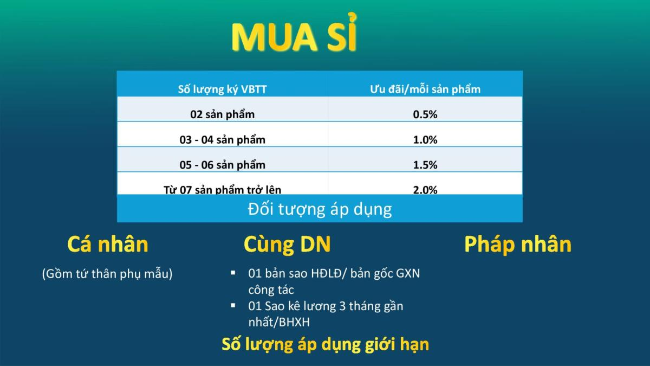 MUA SỈ

| Số lượng ký VBTT | Ưu đãi/mỗi sản phẩm |
|---|---|
| 02 sản phẩm | 0.5% |
| 03 - 04 sản phẩm | 1.0% |
| 05 - 06 sản phẩm | 1.5% |
| Từ 07 sản phẩm trở lên | 2.0% |

Đối tượng áp dụng

Cá nhân

(Gồm tứ thân phụ mẫu)

Cùng DN

▪ 01 bản sao HĐLĐ/ bản gốc GXN công tác
▪ 01 Sao kê lương 3 tháng gần nhất/BHXH

Pháp nhân

Số lượng áp dụng giới hạn